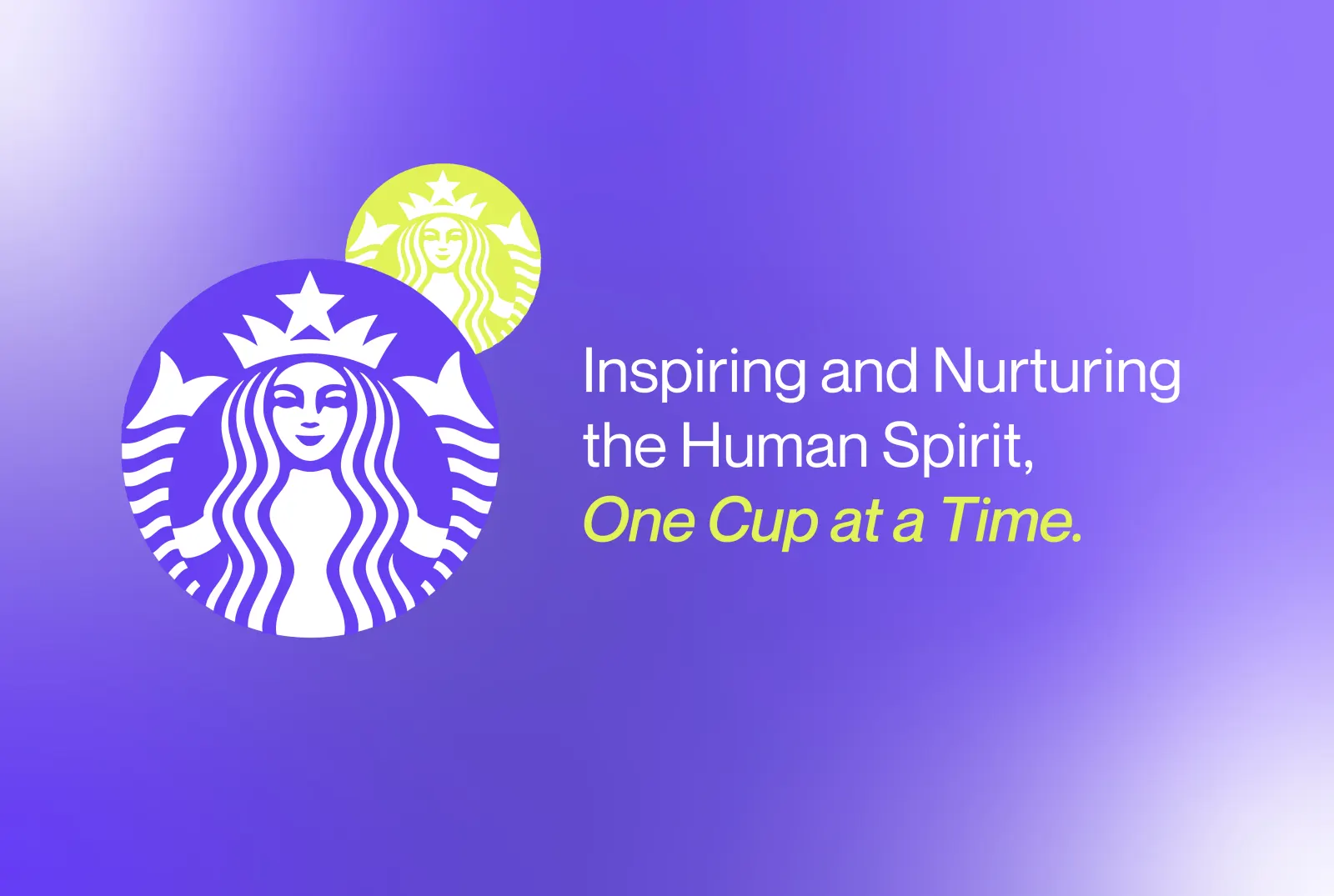 Inspiring and Nurturing the Human Spirit, One Cup at a Time.